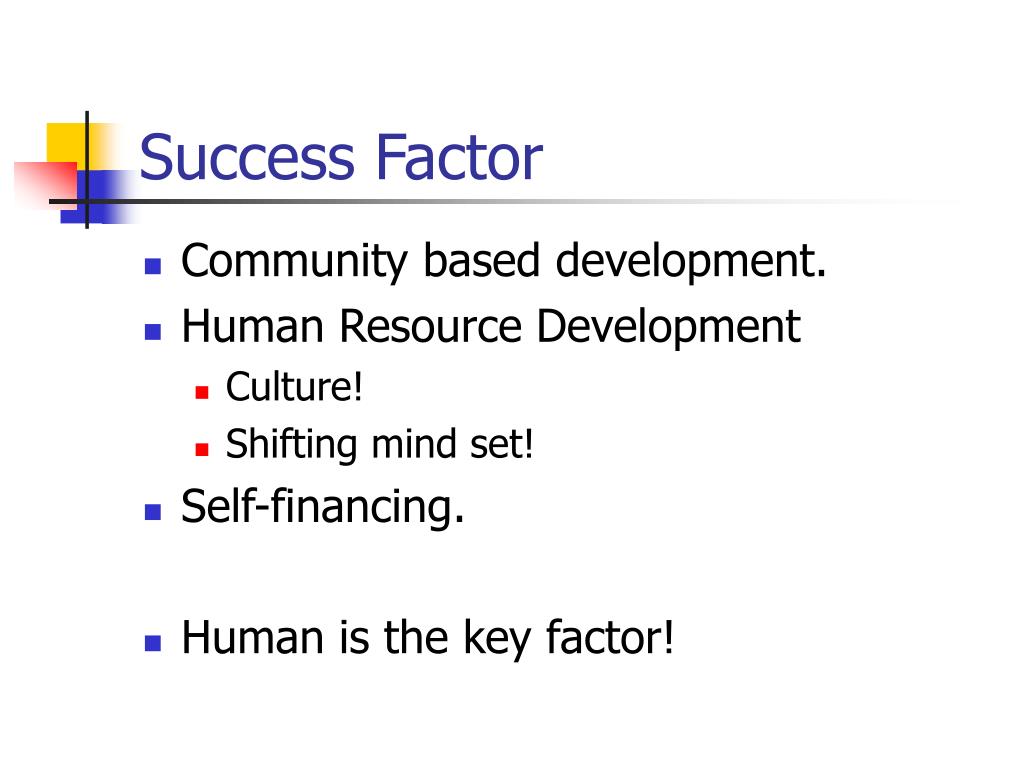 Success Factor

- Community based development.
- Human Resource Development
  - Culture!
  - Shifting mind set!
- Self-financing.

- Human is the key factor!